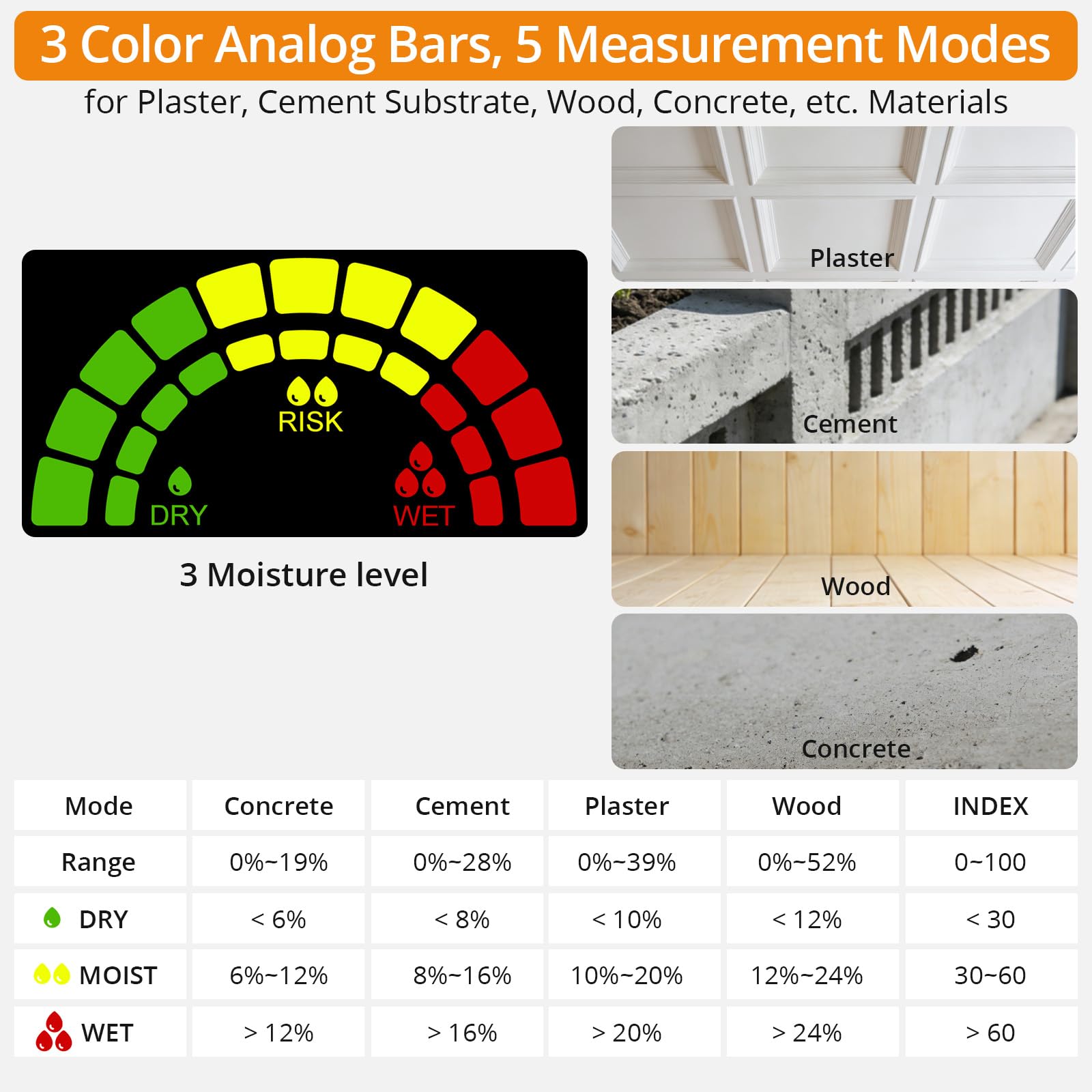 3 Color Analog Bars, 5 Measurement Modes

for Plaster, Cement Substrate, Wood, Concrete, etc. Materials

RISK

DRY

WET

3 Moisture level

Plaster

Cement

Wood

Concrete

| Mode | Concrete | Cement | Plaster | Wood | INDEX |
|---|---|---|---|---|---|
| Range | 0%~19% | 0%~28% | 0%~39% | 0%~52% | 0~100 |
| DRY | < 6% | < 8% | < 10% | < 12% | < 30 |
| MOIST | 6%~12% | 8%~16% | 10%~20% | 12%~24% | 30~60 |
| WET | > 12% | > 16% | > 20% | > 24% | > 60 |